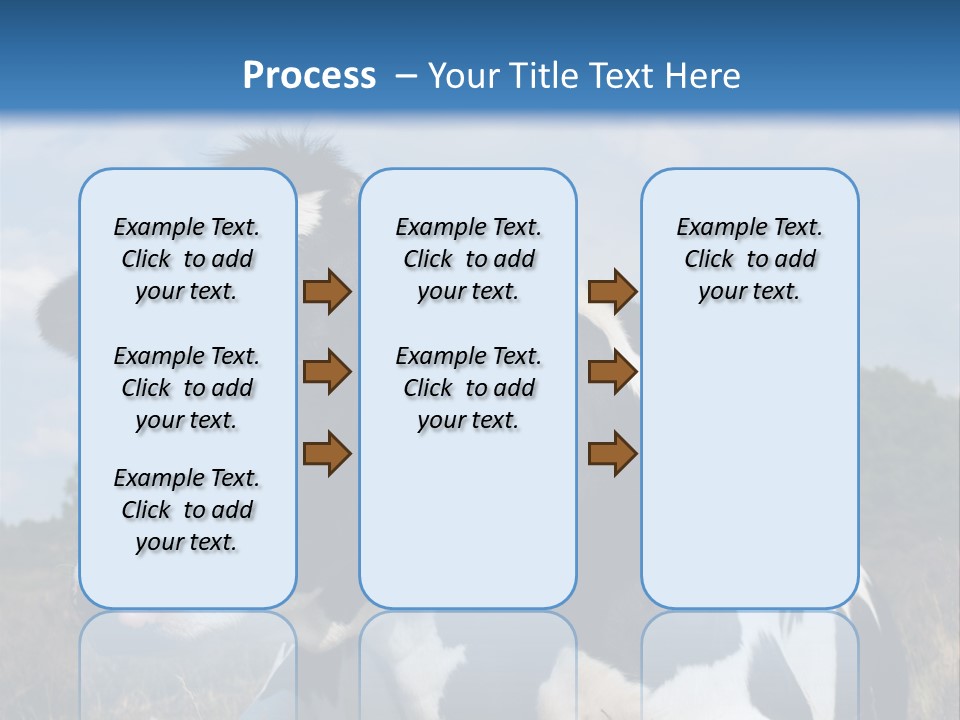 Process – Your Title Text Here

Example Text. Click to add your text.

Example Text. Click to add your text.

Example Text. Click to add your text.

Example Text. Click to add your text.

Example Text. Click to add your text.

Example Text. Click to add your text.